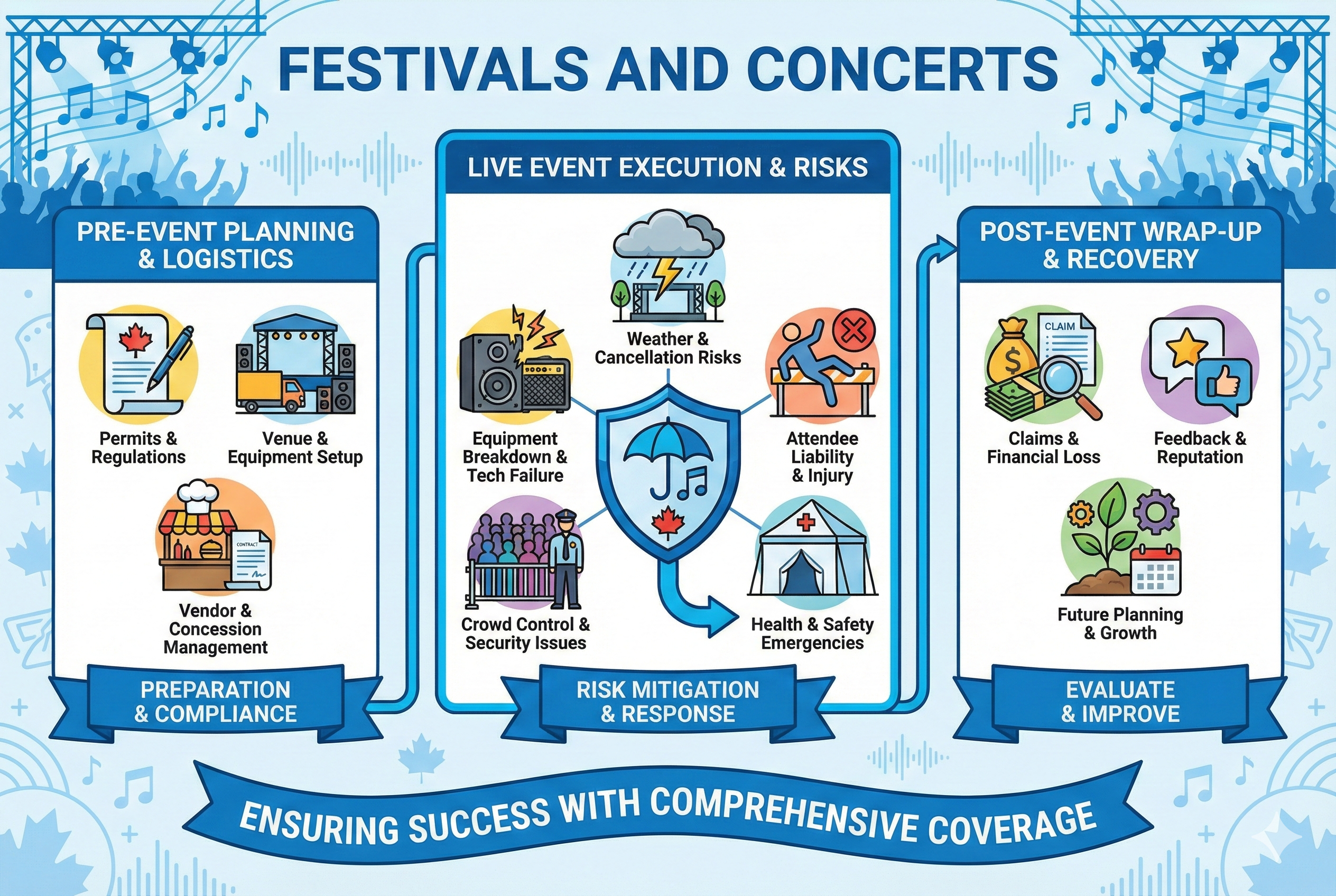 FESTIVALS AND CONCERTS

PRE-EVENT PLANNING & LOGISTICS

Permits & Regulations

Venue & Equipment Setup

CONTRACT

Vendor & Concession Management

PREPARATION & COMPLIANCE

LIVE EVENT EXECUTION & RISKS

Weather & Cancellation Risks

Equipment Breakdown & Tech Failure

Attendee Liability & Injury

Crowd Control & Security Issues

Health & Safety Emergencies

RISK MITIGATION & RESPONSE

POST-EVENT WRAP-UP & RECOVERY

CLAIM

Claims & Financial Loss

Feedback & Reputation

Future Planning & Growth

EVALUATE & IMPROVE

ENSURING SUCCESS WITH COMPREHENSIVE COVERAGE